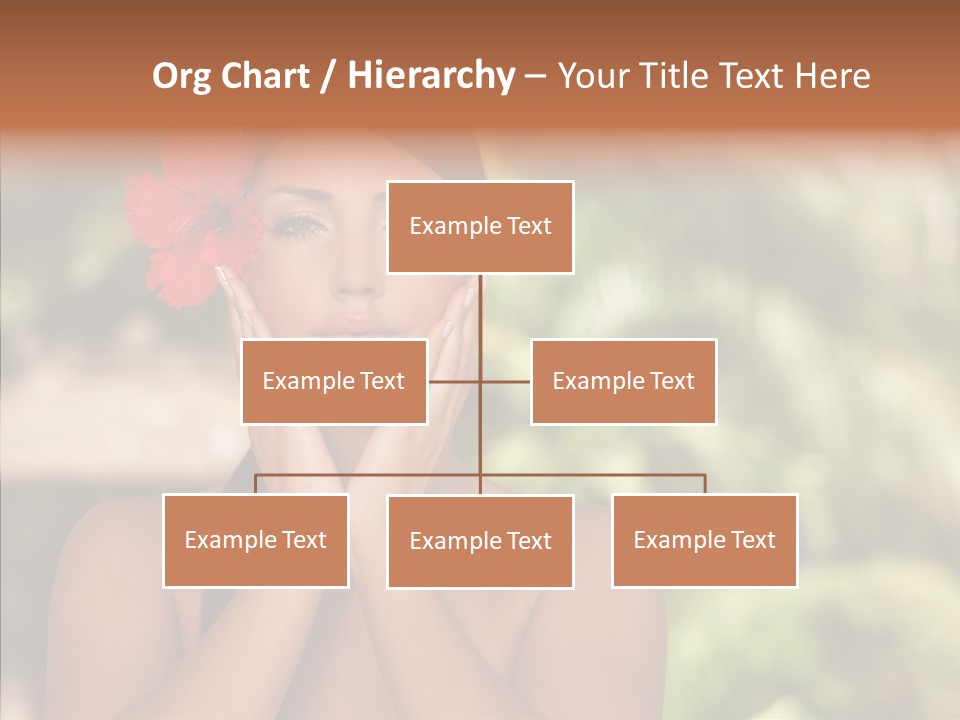 Org Chart / Hierarchy – Your Title Text Here

Example Text

Example Text

Example Text

Example Text

Example Text

Example Text